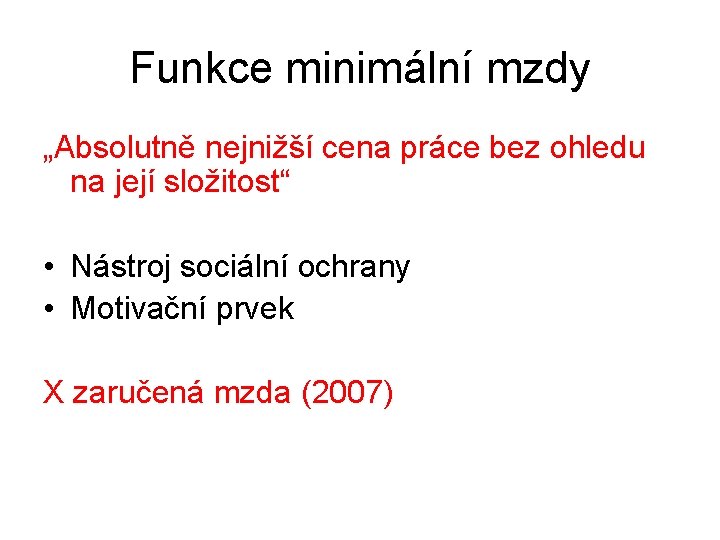 Funkce minimální mzdy

„Absolutně nejnižší cena práce bez ohledu na její složitost“

• Nástroj sociální ochrany
• Motivační prvek

X zaručená mzda (2007)